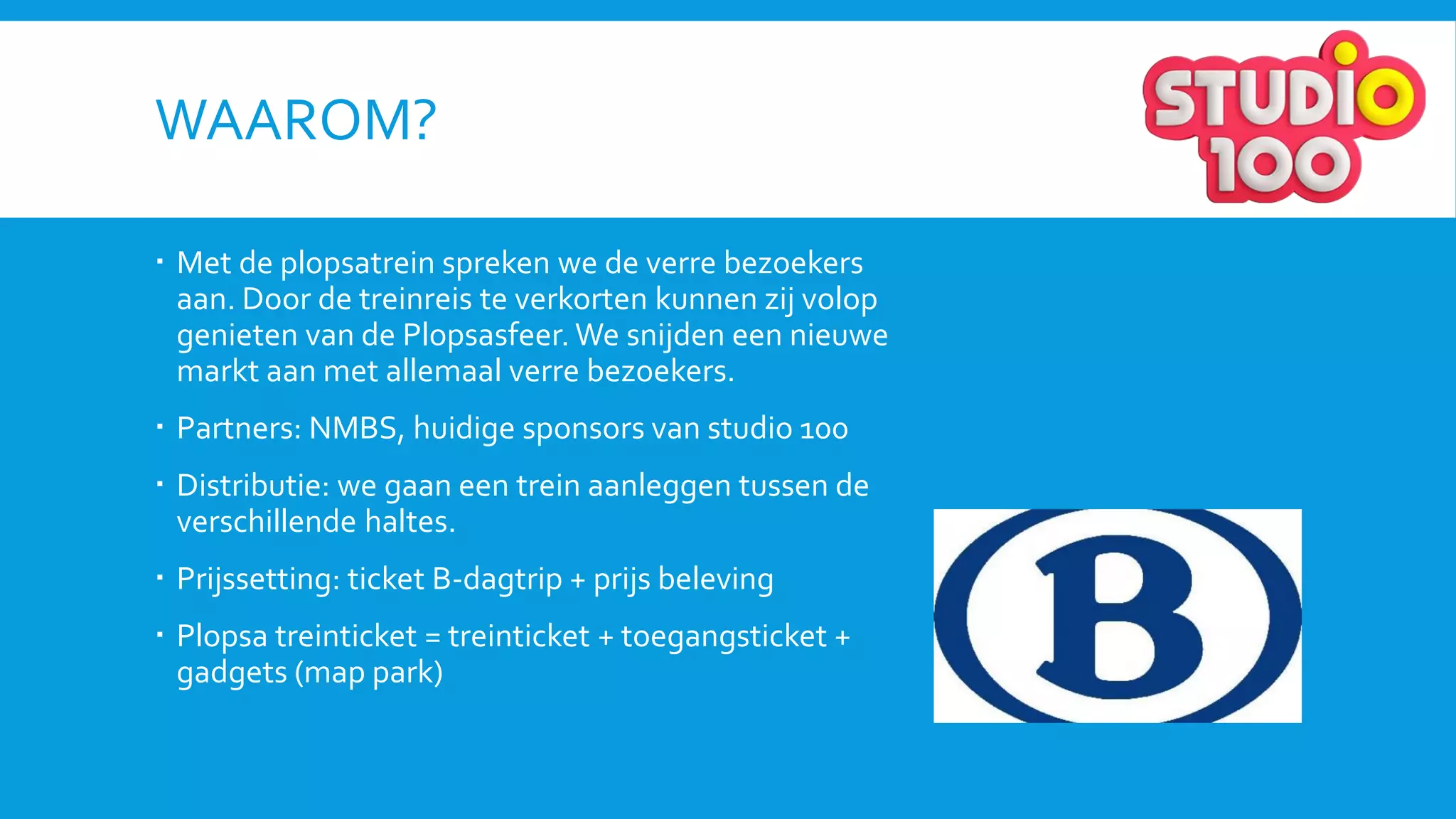 WAAROM?

STUDIO 100

▪ Met de plopsatrein spreken we de verre bezoekers aan. Door de treinreis te verkorten kunnen zij volop genieten van de Plopsasfeer. We snijden een nieuwe markt aan met allemaal verre bezoekers.

▪ Partners: NMBS, huidige sponsors van studio 100

▪ Distributie: we gaan een trein aanleggen tussen de verschillende haltes.

▪ Prijssetting: ticket B-dagtrip + prijs beleving

▪ Plopsa treinticket = treinticket + toegangsticket + gadgets (map park)

B